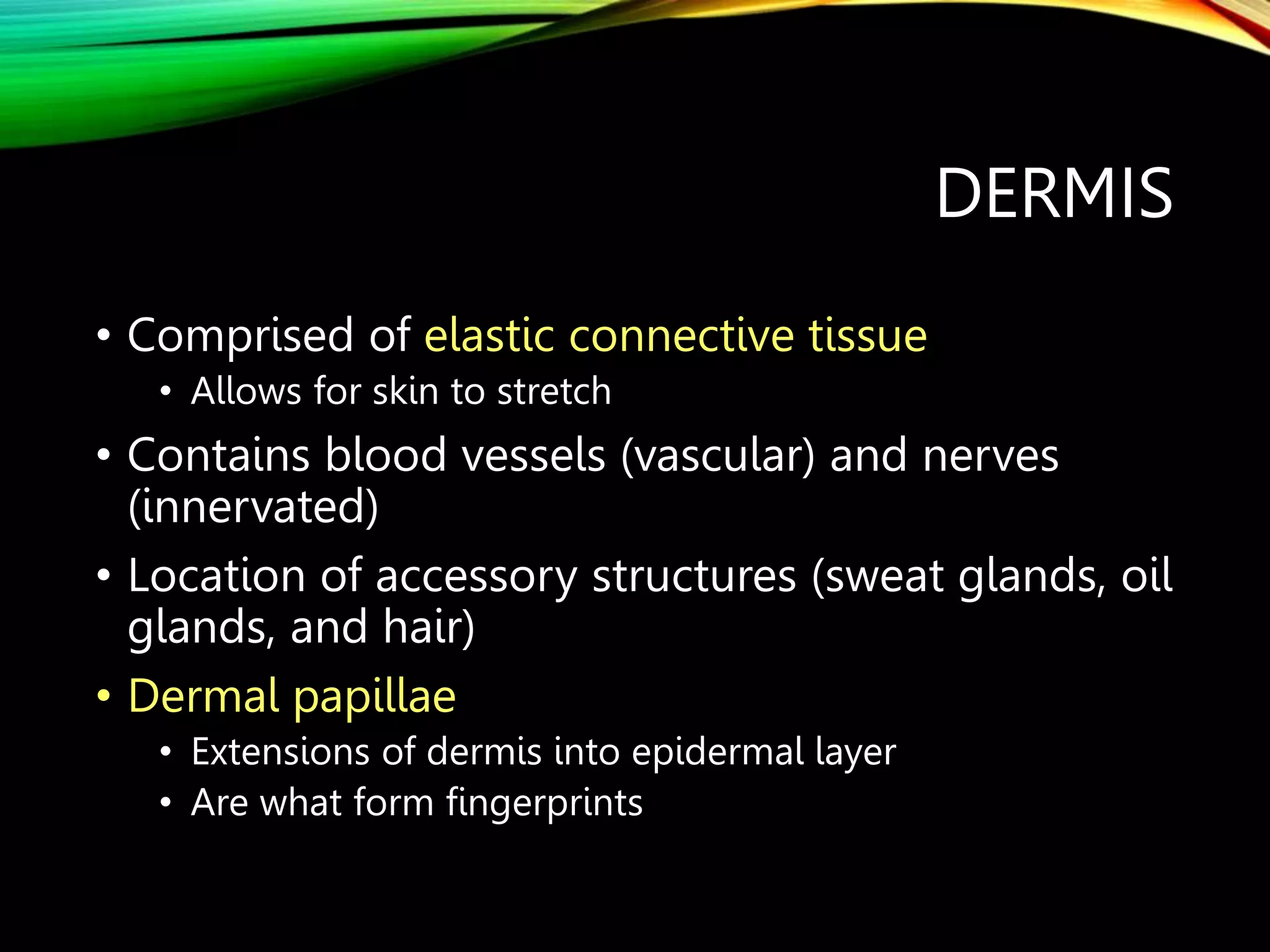 DERMIS

• Comprised of elastic connective tissue
  • Allows for skin to stretch
• Contains blood vessels (vascular) and nerves (innervated)
• Location of accessory structures (sweat glands, oil glands, and hair)
• Dermal papillae
  • Extensions of dermis into epidermal layer
  • Are what form fingerprints